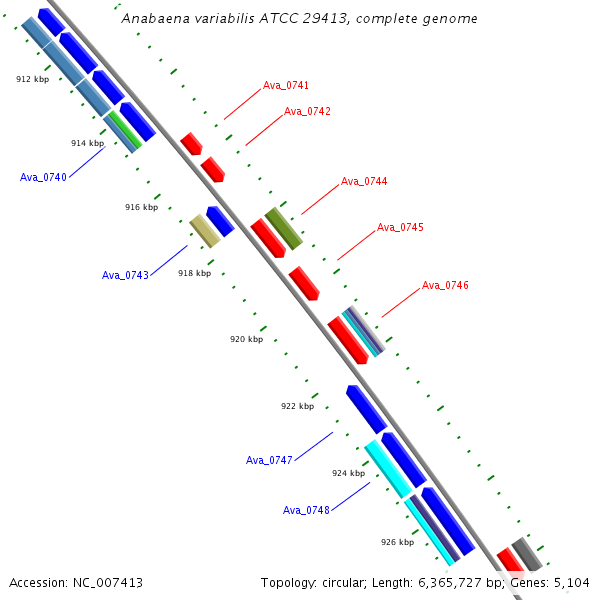 Anabaena variabilis ATCC 29413, complete genome

912 kbp
Ava_0741
Ava_0742
914 kbp
Ava_0740
Ava_0744
916 kbp
Ava_0745
Ava_0743
918 kbp
Ava_0746
920 kbp
922 kbp
Ava_0747
924 kbp
Ava_0748
926 kbp

Accession: NC_007413
Topology: circular; Length: 6,365,727 bp; Genes: 5,104